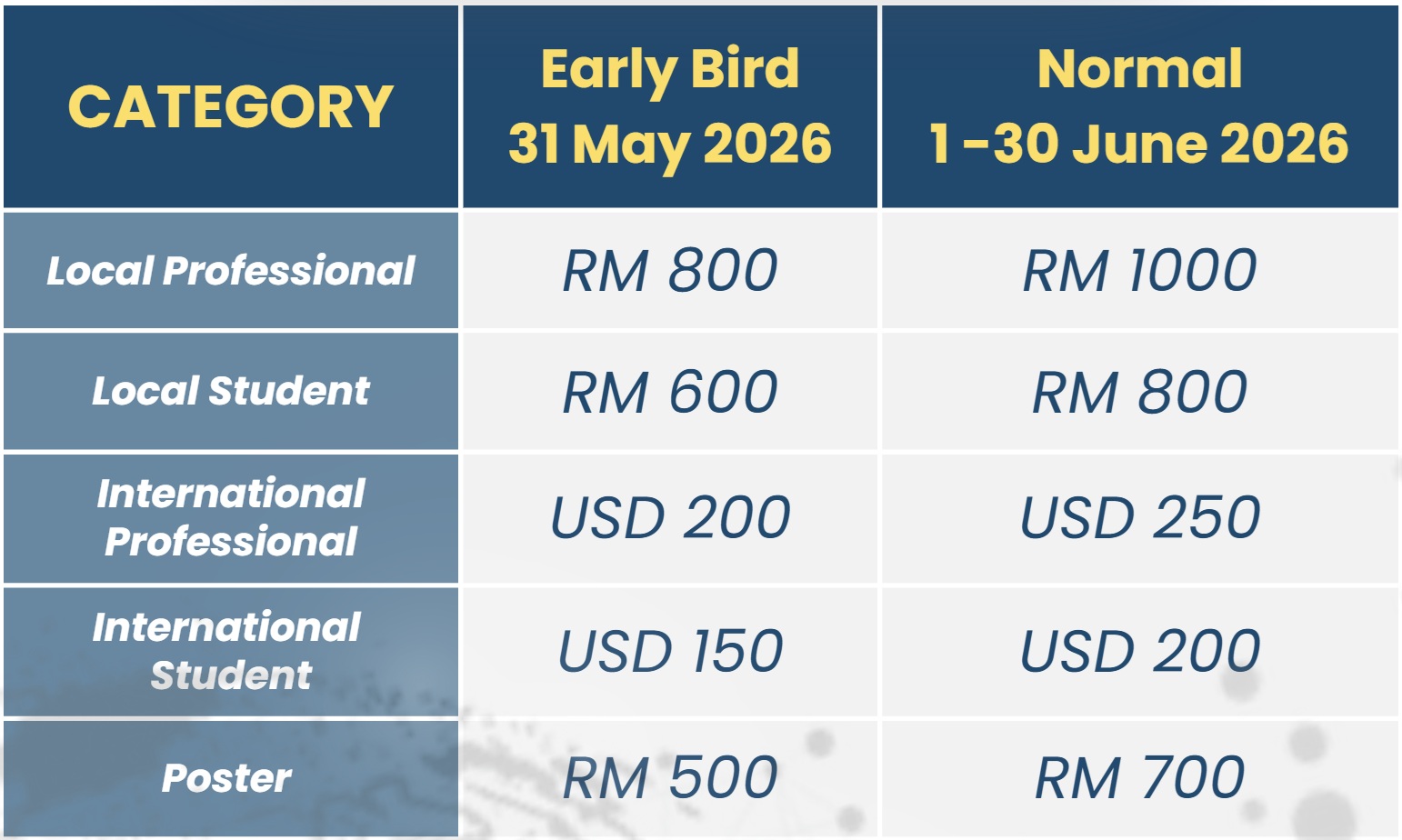 | CATEGORY | Early Bird 31 May 2026 | Normal 1 -30 June 2026 |
|---|---|---|
| Local Professional | RM 800 | RM 1000 |
| Local Student | RM 600 | RM 800 |
| International Professional | USD 200 | USD 250 |
| International Student | USD 150 | USD 200 |
| Poster | RM 500 | RM 700 |